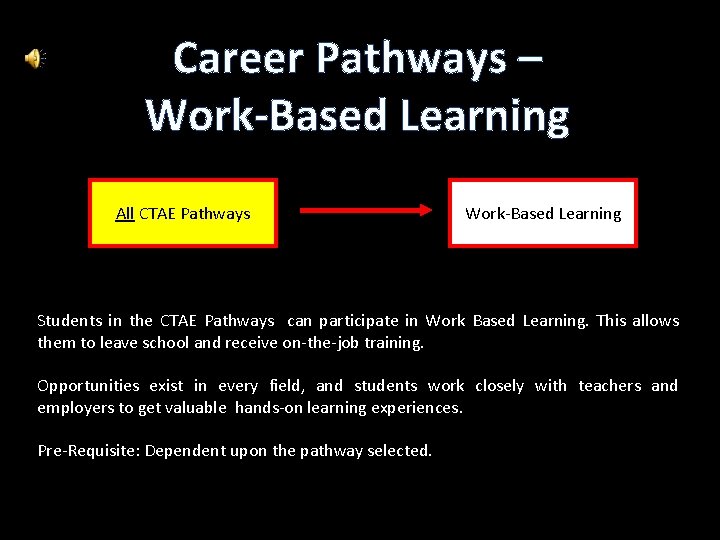 Career Pathways – Work-Based Learning

All CTAE Pathways

Work-Based Learning

Students in the CTAE Pathways can participate in Work Based Learning. This allows them to leave school and receive on-the-job training.

Opportunities exist in every field, and students work closely with teachers and employers to get valuable hands-on learning experiences.

Pre-Requisite: Dependent upon the pathway selected.